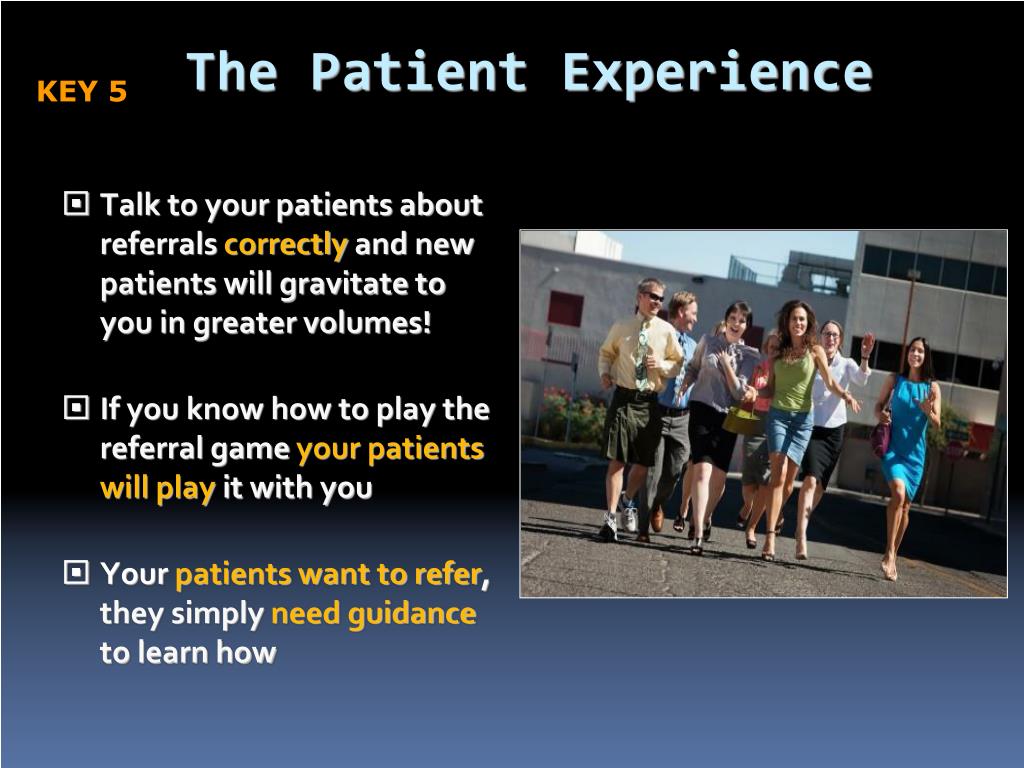 KEY 5 The Patient Experience

Talk to your patients about referrals correctly and new patients will gravitate to you in greater volumes!

If you know how to play the referral game your patients will play it with you

Your patients want to refer, they simply need guidance to learn how